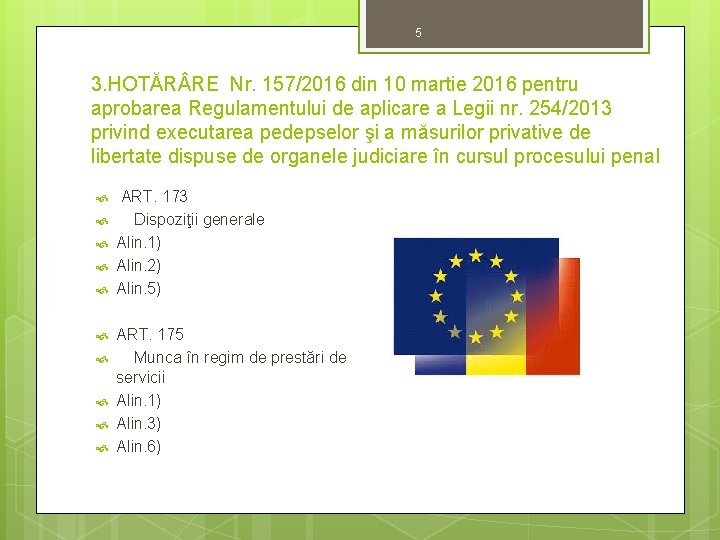 5

3.HOTĂRÂRE Nr. 157/2016 din 10 martie 2016 pentru aprobarea Regulamentului de aplicare a Legii nr. 254/2013 privind executarea pedepselor şi a măsurilor privative de libertate dispuse de organele judiciare în cursul procesului penal

ART. 173
Dispoziţii generale
Alin.1)
Alin.2)
Alin.5)

ART. 175
Munca în regim de prestări de servicii
Alin.1)
Alin.3)
Alin.6)